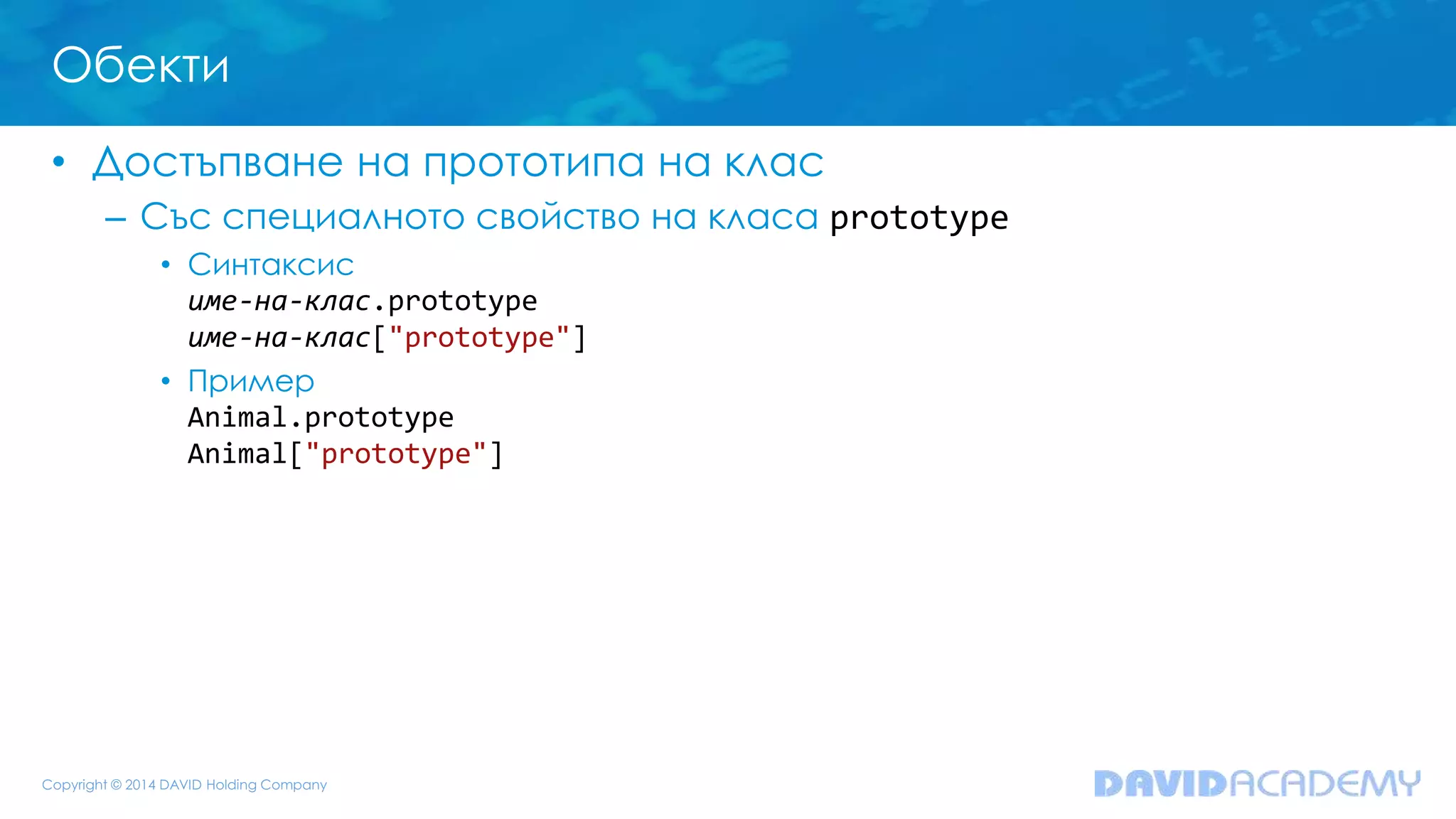 Обекти

• Достъпване на прототипа на клас
– Със специалното свойство на класа prototype
• Синтаксис
име-на-клас.prototype
име-на-клас["prototype"]
• Пример
Animal.prototype
Animal["prototype"]

Copyright © 2014 DAVID Holding Company

DAVIDACADEMY